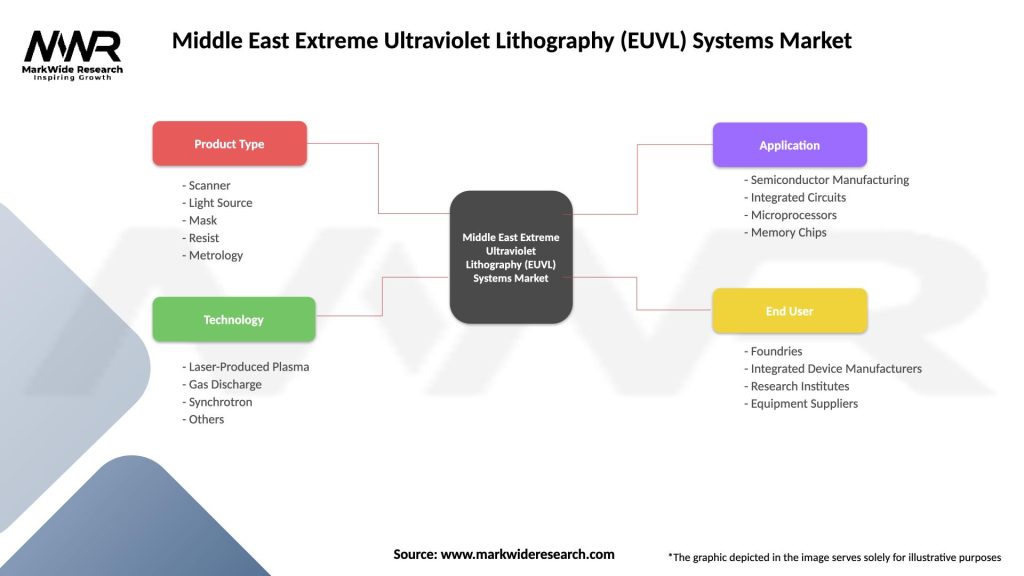 MWR
MarkWide Research
Inspiring Growth

Middle East Extreme Ultraviolet Lithography (EUVL) Systems Market

Product Type
- Scanner
- Light Source
- Mask
- Resist
- Metrology

Technology
- Laser-Produced Plasma
- Gas Discharge
- Synchrotron
- Others

Middle East Extreme Ultraviolet Lithography (EUVL) Systems Market

Application
- Semiconductor Manufacturing
- Integrated Circuits
- Microprocessors
- Memory Chips

End User
- Foundries
- Integrated Device Manufacturers
- Research Institutes
- Equipment Suppliers

Source: www.markwideresearch.com

*The graphic depicted in the image serves solely for illustrative purposes